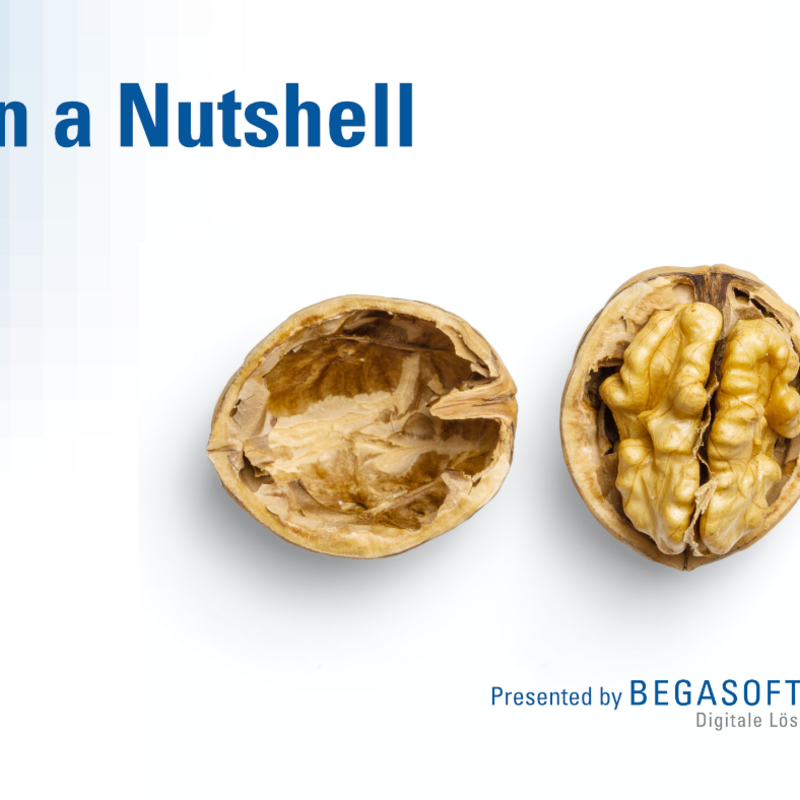 n a Nutshell

Presented by BEGASOFT
Digitale Lös